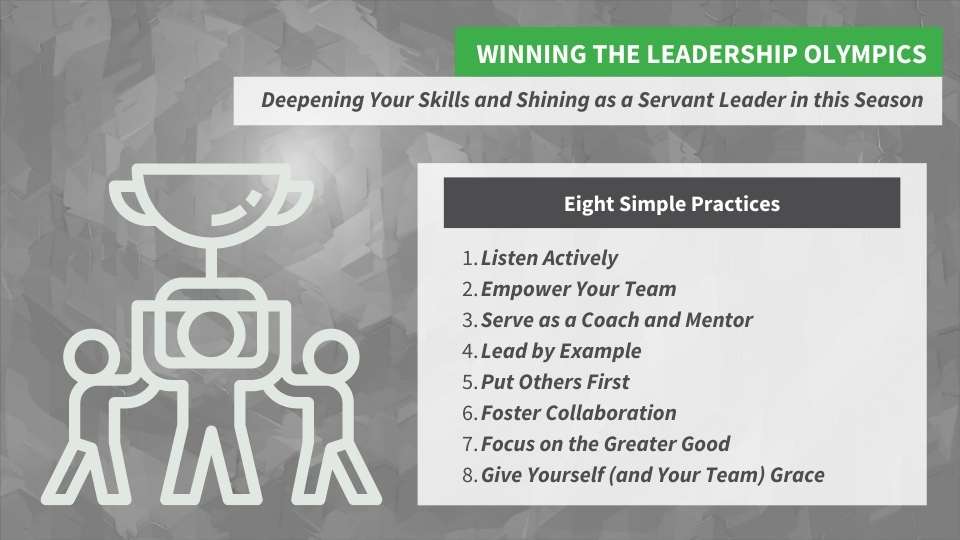 WINNING THE LEADERSHIP OLYMPICS

Deepening Your Skills and Shining as a Servant Leader in this Season

Eight Simple Practices

1. Listen Actively
2. Empower Your Team
3. Serve as a Coach and Mentor
4. Lead by Example
5. Put Others First
6. Foster Collaboration
7. Focus on the Greater Good
8. Give Yourself (and Your Team) Grace